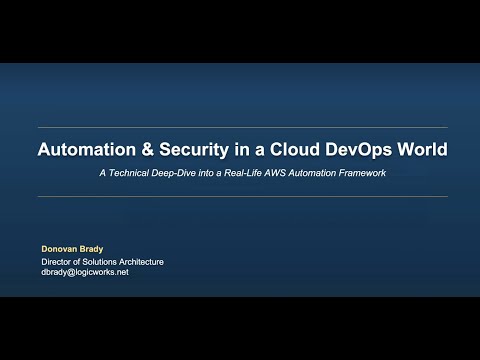 Automation & Security in a Cloud DevOps World

A Technical Deep-Dive into a Real-Life AWS Automation Framework

Donovan Brady
Director of Solutions Architecture
dbrady@logicworks.net